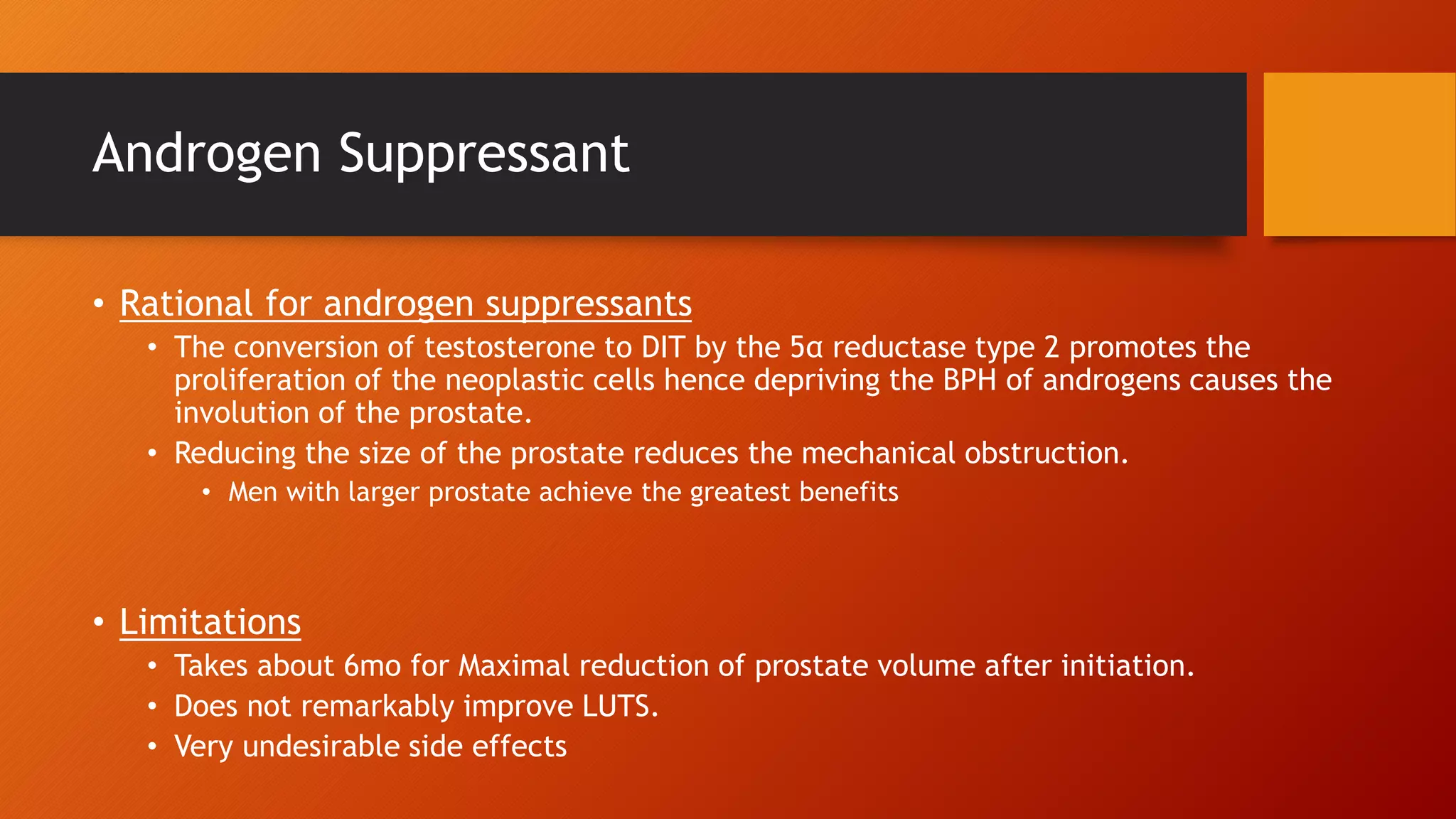 Androgen Suppressant

• Rational for androgen suppressants
• The conversion of testosterone to DIT by the 5α reductase type 2 promotes the proliferation of the neoplastic cells hence depriving the BPH of androgens causes the involution of the prostate.
• Reducing the size of the prostate reduces the mechanical obstruction.
• Men with larger prostate achieve the greatest benefits

• Limitations
• Takes about 6mo for Maximal reduction of prostate volume after initiation.
• Does not remarkably improve LUTS.
• Very undesirable side effects